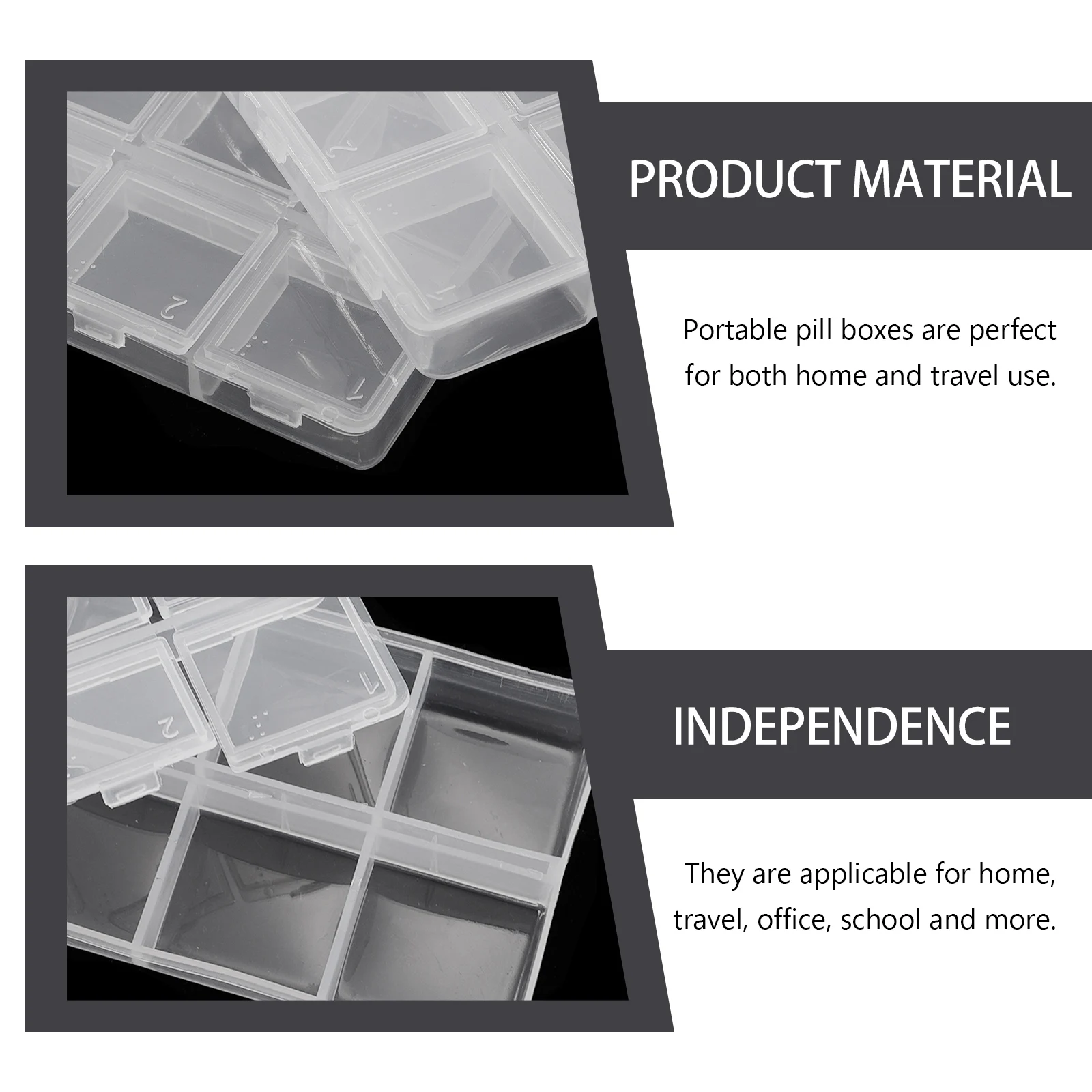 PRODUCT MATERIAL

Portable pill boxes are perfect for both home and travel use.

INDEPENDENCE

They are applicable for home, travel, office, school and more.